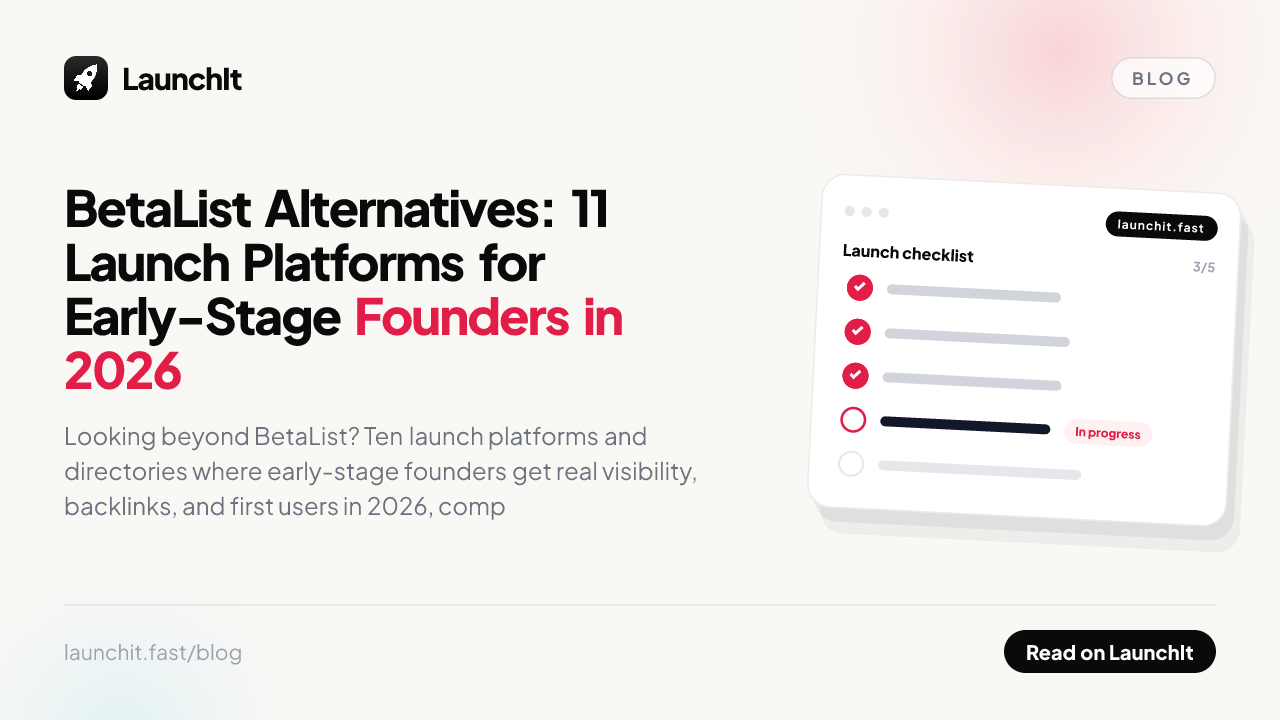 LaunchIt

BLOG

BetaList Alternatives: 11 Launch Platforms for Early-Stage Founders in 2026

Looking beyond BetaList? Ten launch platforms and directories where early-stage founders get real visibility, backlinks, and first users in 2026, comp

launchit.fast

Launch checklist

3/5

In progress

launchit.fast/blog

Read on LaunchIt